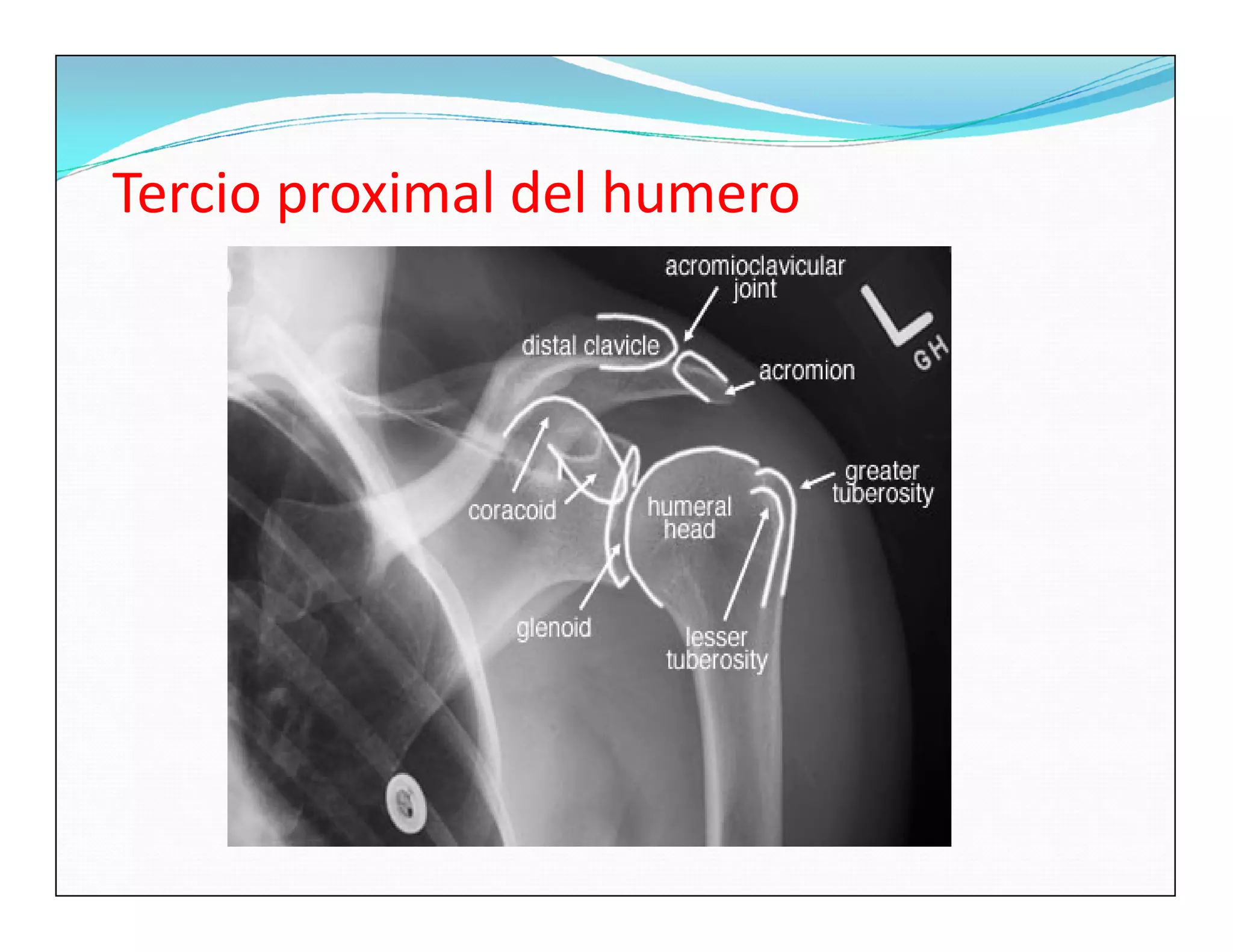 Tercio proximal del humero

acromioclavicular joint

L

GH

distal clavicle

acromion

greater tuberosity

coracoid

humeral head

glenoid

lesser tuberosity